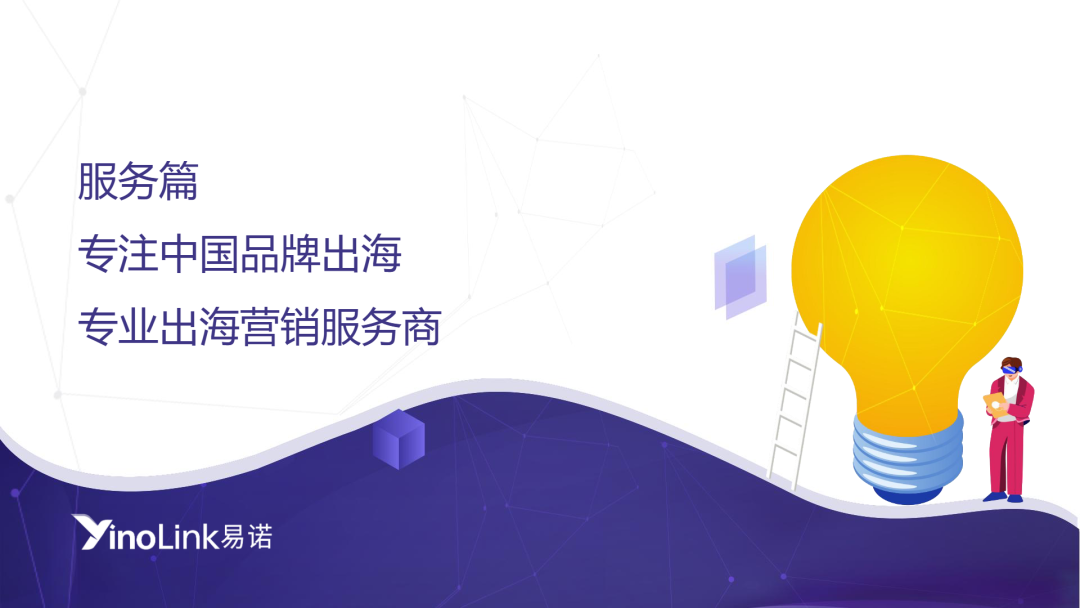 服务篇

专注中国品牌出海

专业出海营销服务商

YinoLink易诺